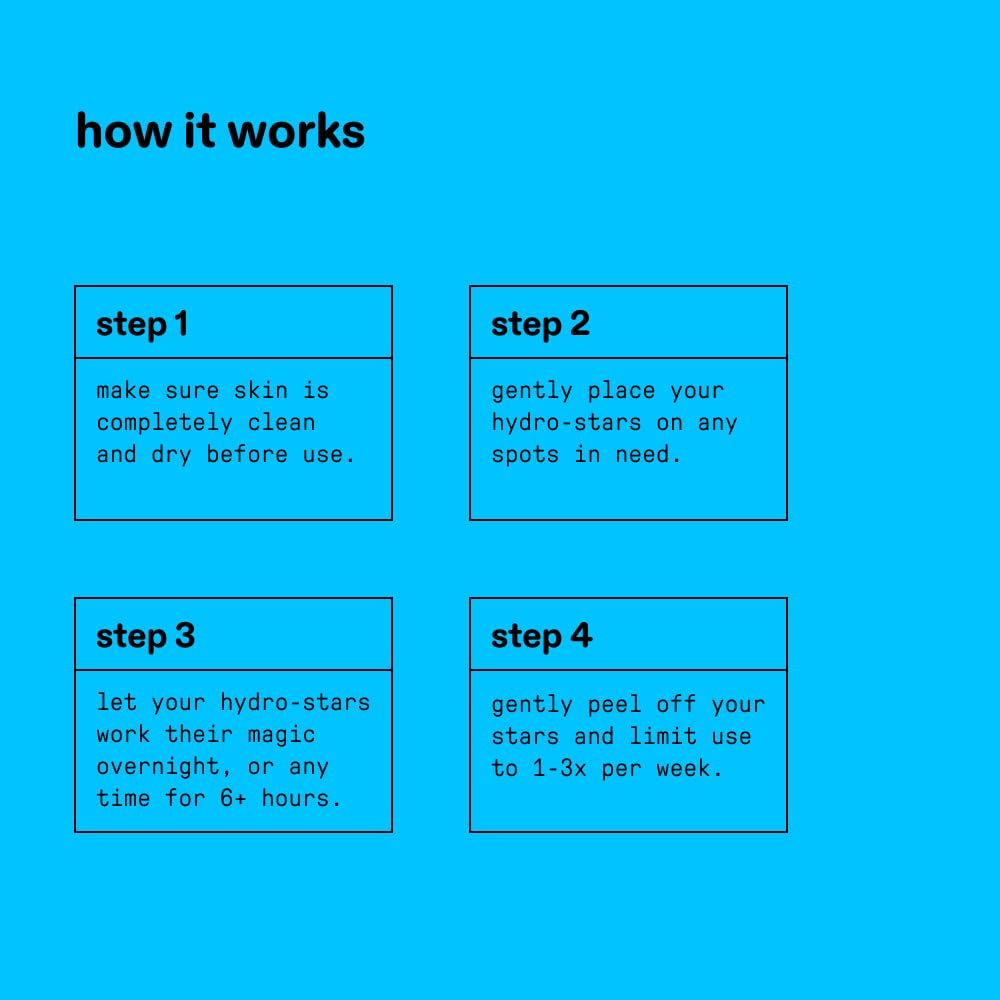 how it works

step 1

make sure skin is completely clean and dry before use.

step 2

gently place your hydro-stars on any spots in need.

step 3

let your hydro-stars work their magic overnight, or any time for 6+ hours.

step 4

gently peel off your stars and limit use to 1-3x per week.